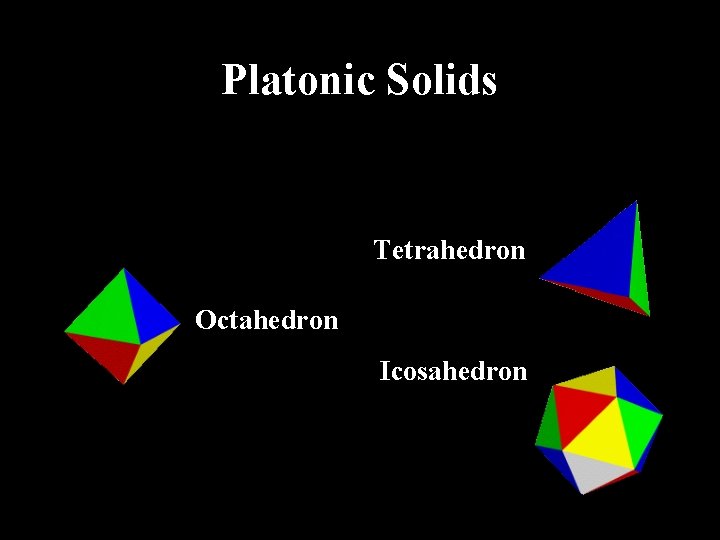 Platonic Solids

Tetrahedron

Octahedron

Icosahedron